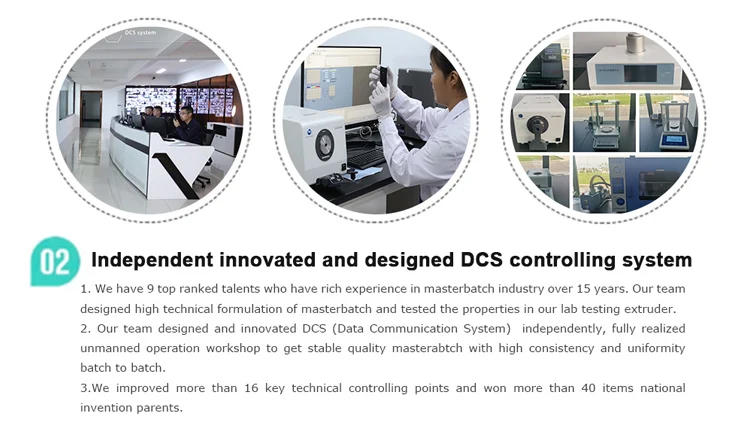 DCS system

02 Independent innovated and designed DCS controlling system

1. We have 9 top ranked talents who have rich experience in masterbatch industry over 15 years. Our team designed high technical formulation of masterbatch and tested the properties in our lab testing extruder.

2. Our team designed and innovated DCS (Data Communication System) independently, fully realized unmanned operation workshop to get stable quality masterabtch with high consistency and uniformity batch to batch.

3.We improved more than 16 key technical controlling points and won more than 40 items national invention parents.